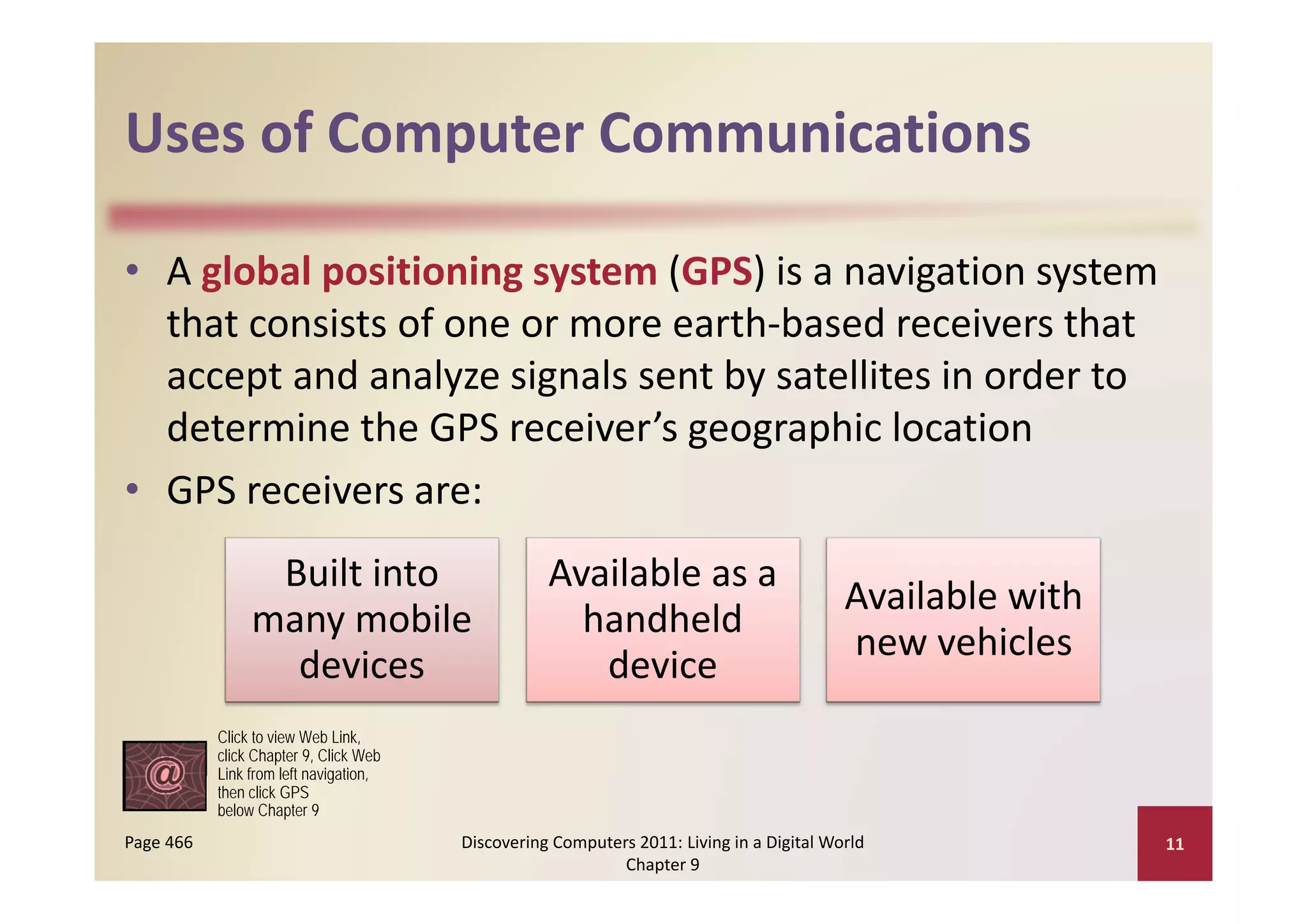 Uses of Computer Communications

• A global positioning system (GPS) is a navigation system that consists of one or more earth-based receivers that accept and analyze signals sent by satellites in order to determine the GPS receiver's geographic location

• GPS receivers are:

Built into many mobile devices

Available as a handheld device

Available with new vehicles

@

Click to view Web Link, click Chapter 9, Click Web Link from left navigation, then click GPS below Chapter 9

Page 466

Discovering Computers 2011: Living in a Digital World Chapter 9

11